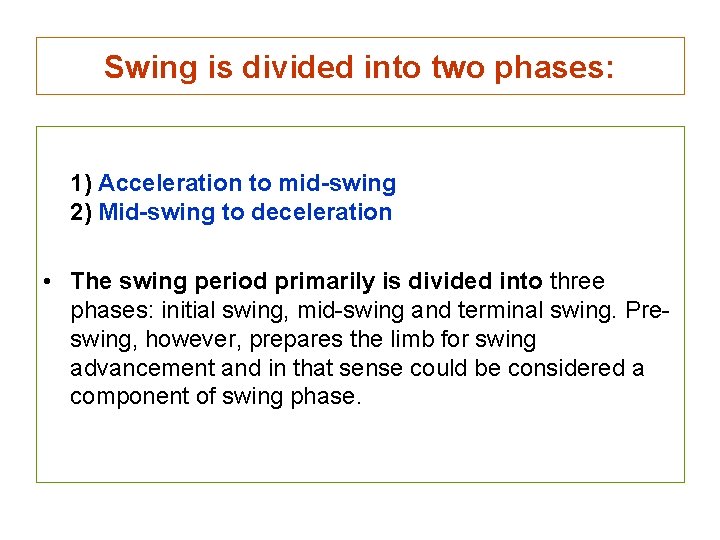 Swing is divided into two phases:

1) Acceleration to mid-swing
2) Mid-swing to deceleration

• The swing period primarily is divided into three phases: initial swing, mid-swing and terminal swing. Pre-swing, however, prepares the limb for swing advancement and in that sense could be considered a component of swing phase.